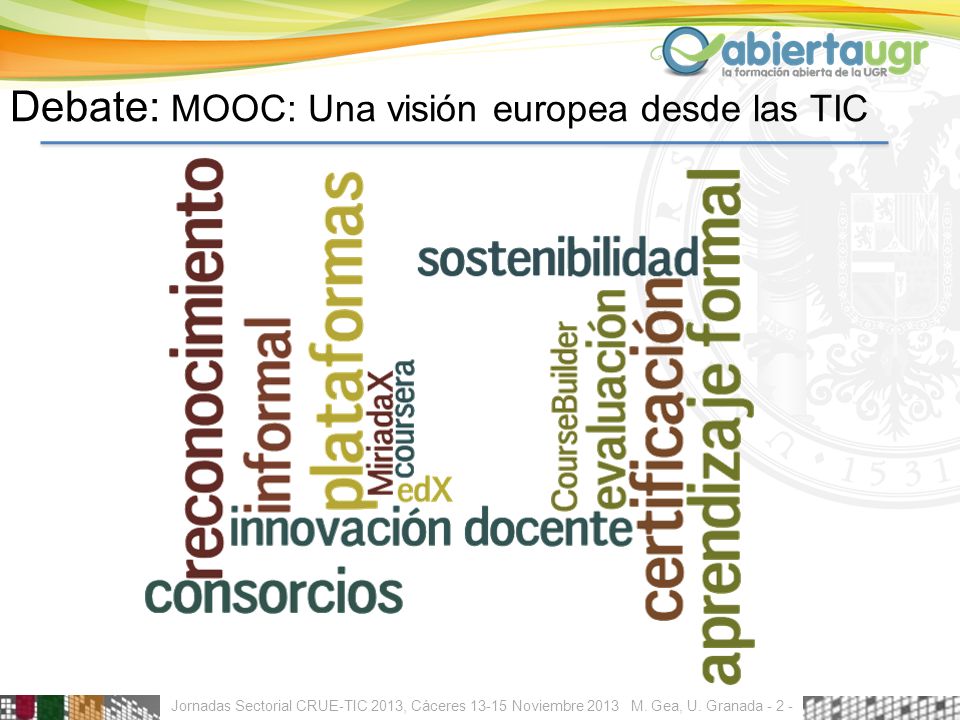 abiertaugr
la formación abierta de la UGR

Debate: MOOC: Una visión europea desde las TIC

reconocimiento
informal
plataformas
MiriadaX
coursera
edX
sostenibilidad
CourseBuilder
evaluación
certificación
aprendizaje formal
innovación docente
consorcios

1531

Jornadas Sectorial CRUE-TIC 2013, Cáceres 13-15 Noviembre 2013 M. Gea, U. Granada - 2 -